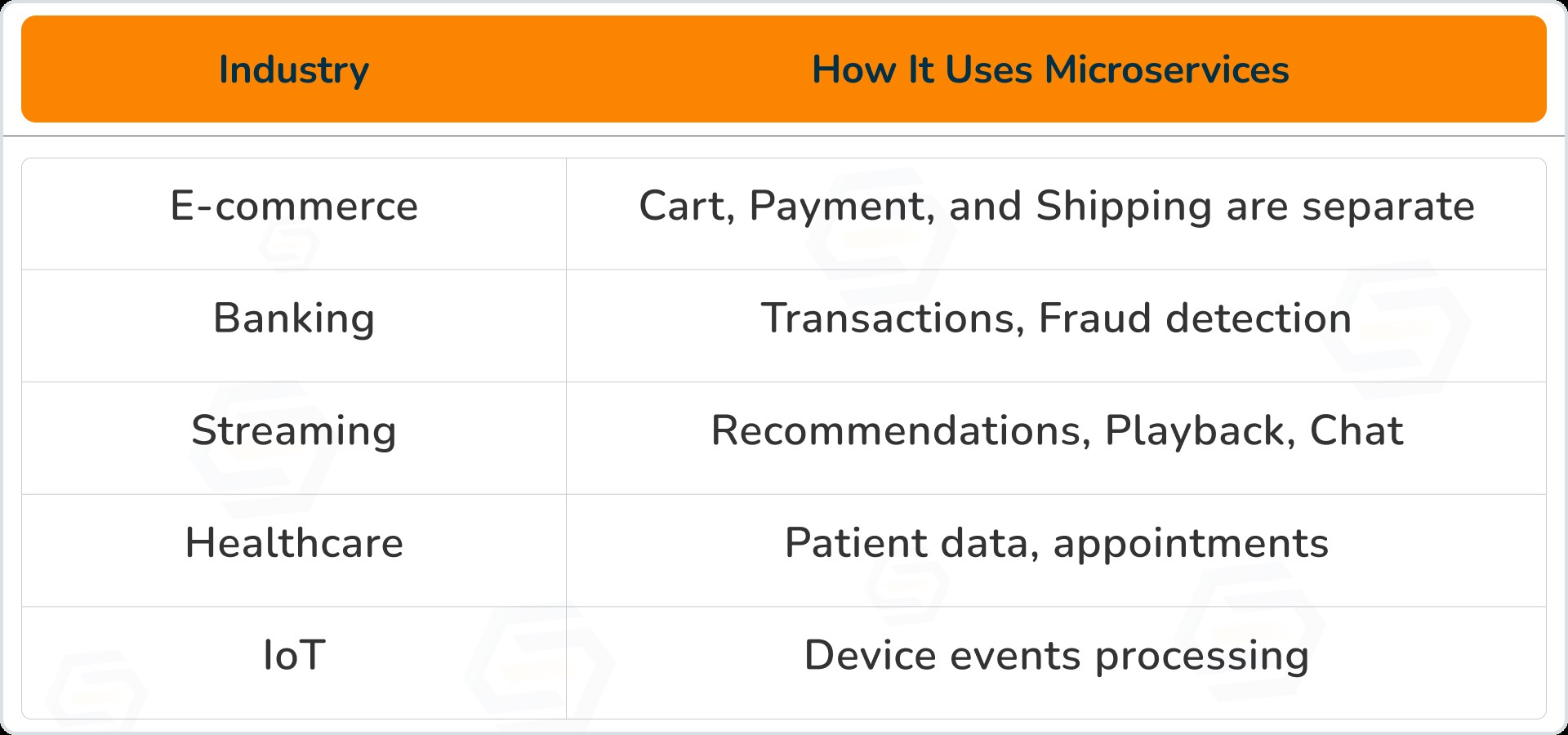 | Industry | How It Uses Microservices |
|---|---|
| E-commerce | Cart, Payment, and Shipping are separate |
| Banking | Transactions, Fraud detection |
| Streaming | Recommendations, Playback, Chat |
| Healthcare | Patient data, appointments |
| IoT | Device events processing |